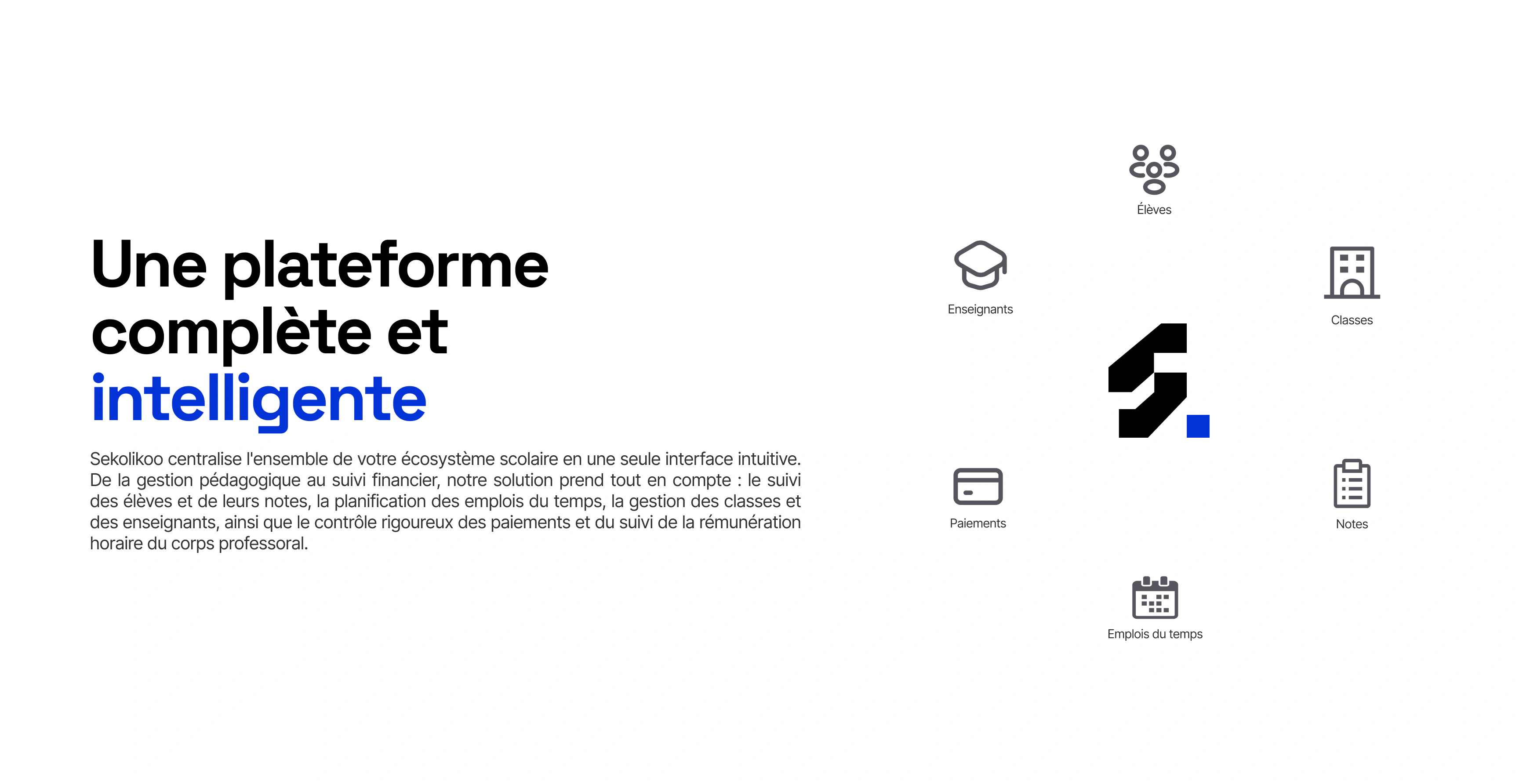 Une plateforme complète et intelligente

Sekolikoo centralise l'ensemble de votre écosystème scolaire en une seule interface intuitive. De la gestion pédagogique au suivi financier, notre solution prend tout en compte : le suivi des élèves et de leurs notes, la planification des emplois du temps, la gestion des classes et des enseignants, ainsi que le contrôle rigoureux des paiements et du suivi de la rémunération horaire du corps professoral.

Élèves

Enseignants

Classes

Paiements

Notes

Emplois du temps